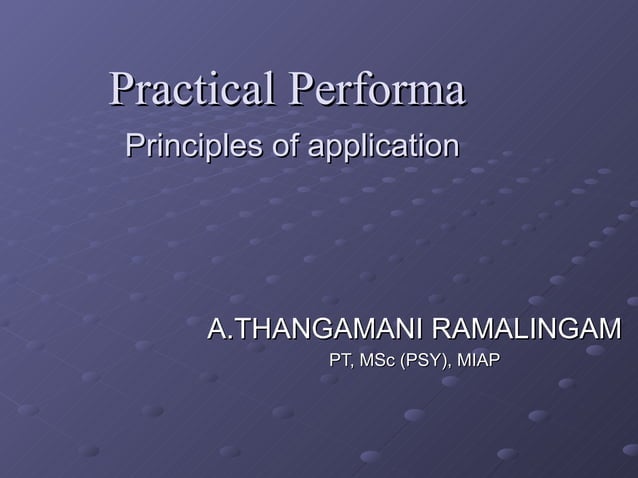 Practical Performa

Principles of application

A.THANGAMANI RAMALINGAM

PT, MSc (PSY), MIAP